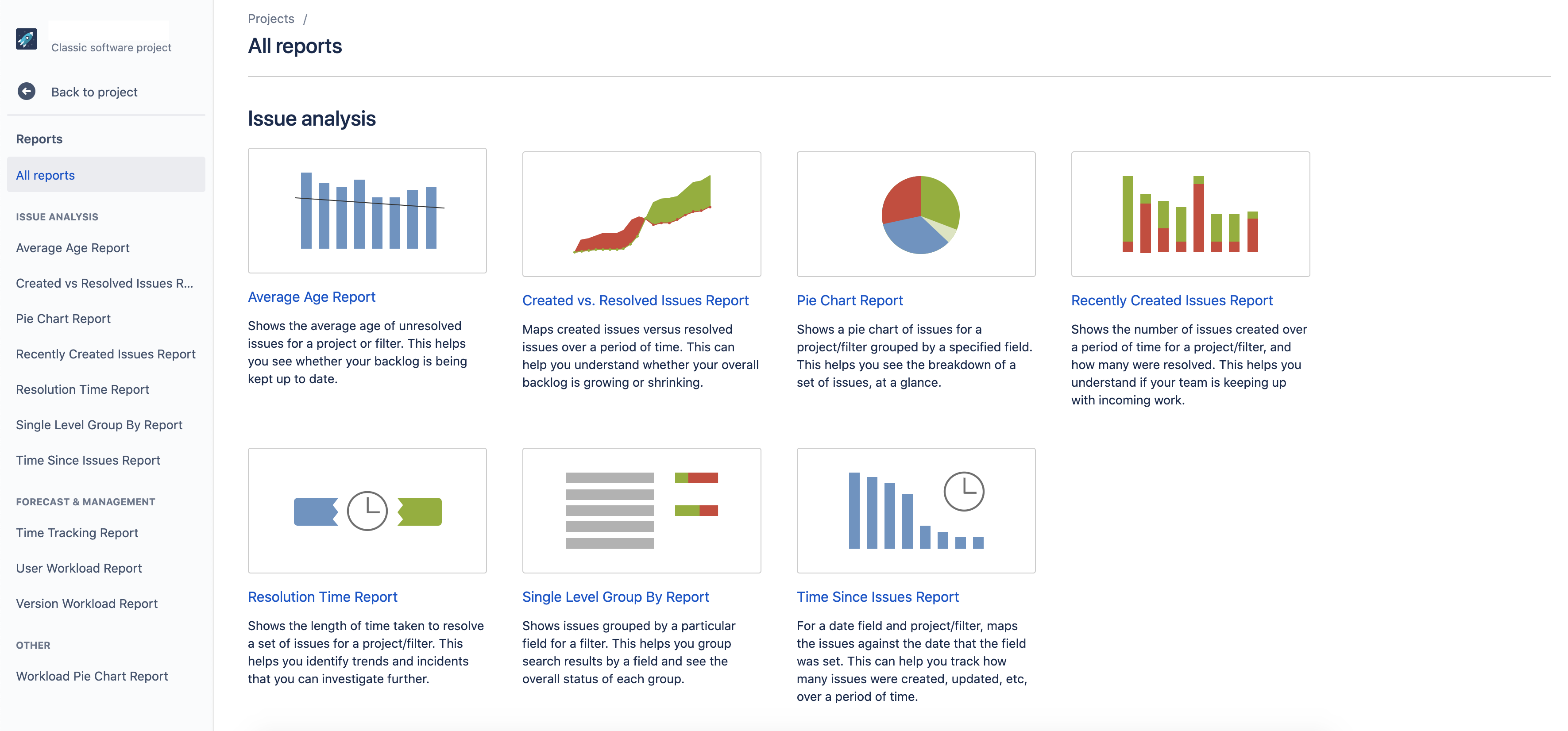 Classic software project

Back to project

Reports

All reports

ISSUE ANALYSIS

Average Age Report

Created vs Resolved Issues R...

Pie Chart Report

Recently Created Issues Report

Resolution Time Report

Single Level Group By Report

Time Since Issues Report

FORECAST & MANAGEMENT

Time Tracking Report

User Workload Report

Version Workload Report

OTHER

Workload Pie Chart Report

Projects /

All reports

Issue analysis

Average Age Report

Shows the average age of unresolved issues for a project or filter. This helps you see whether your backlog is being kept up to date.

Created vs. Resolved Issues Report

Maps created issues versus resolved issues over a period of time. This can help you understand whether your overall backlog is growing or shrinking.

Pie Chart Report

Shows a pie chart of issues for a project/filter grouped by a specified field. This helps you see the breakdown of a set of issues, at a glance.

Recently Created Issues Report

Shows the number of issues created over a period of time for a project/filter, and how many were resolved. This helps you understand if your team is keeping up with incoming work.

Resolution Time Report

Shows the length of time taken to resolve a set of issues for a project/filter. This helps you identify trends and incidents that you can investigate further.

Single Level Group By Report

Shows issues grouped by a particular field for a filter. This helps you group search results by a field and see the overall status of each group.

Time Since Issues Report

For a date field and project/filter, maps the issues against the date that the field was set. This can help you track how many issues were created, updated, etc, over a period of time.